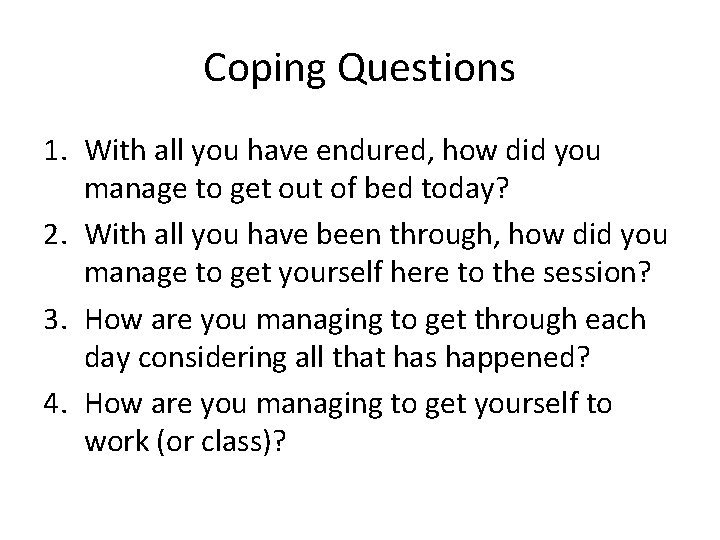 Coping Questions

1. With all you have endured, how did you manage to get out of bed today?
2. With all you have been through, how did you manage to get yourself here to the session?
3. How are you managing to get through each day considering all that has happened?
4. How are you managing to get yourself to work (or class)?